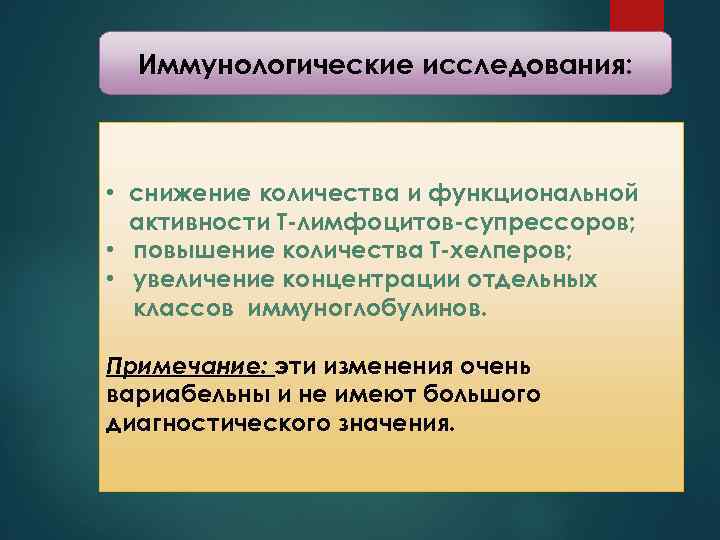 Иммунологические исследования:

• снижение количества и функциональной активности Т-лимфоцитов-супрессоров;
• повышение количества Т-хелперов;
• увеличение концентрации отдельных классов иммуноглобулинов.

Примечание: эти изменения очень вариабельны и не имеют большого диагностического значения.